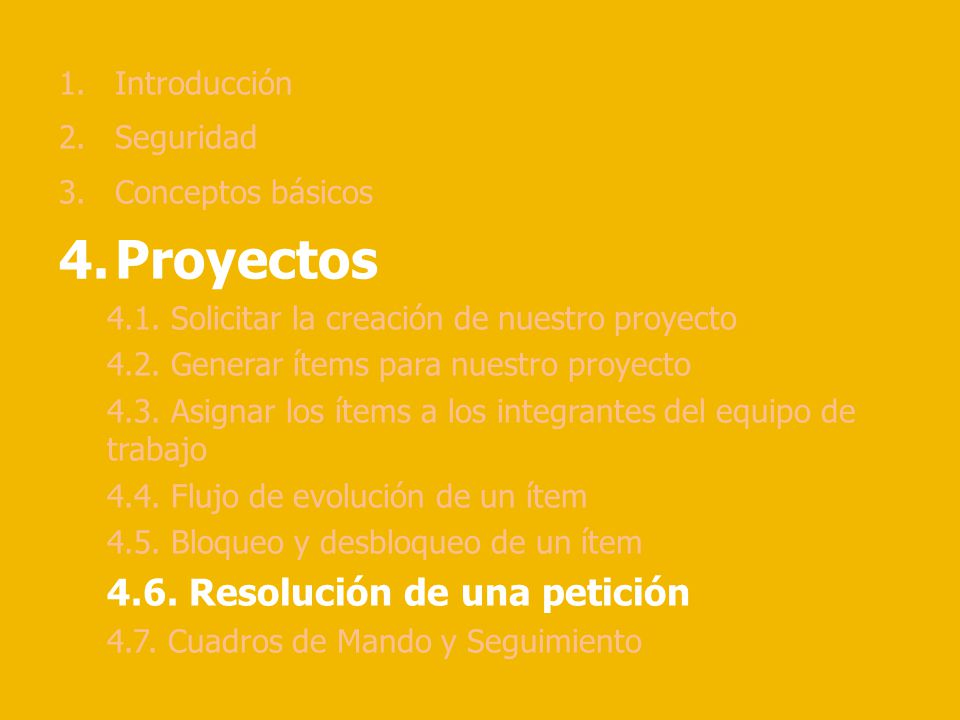 1. Introducción
2. Seguridad
3. Conceptos básicos
4. Proyectos
4.1. Solicitar la creación de nuestro proyecto
4.2. Generar ítems para nuestro proyecto
4.3. Asignar los ítems a los integrantes del equipo de trabajo
4.4. Flujo de evolución de un ítem
4.5. Bloqueo y desbloqueo de un ítem
4.6. Resolución de una petición
4.7. Cuadros de Mando y Seguimiento